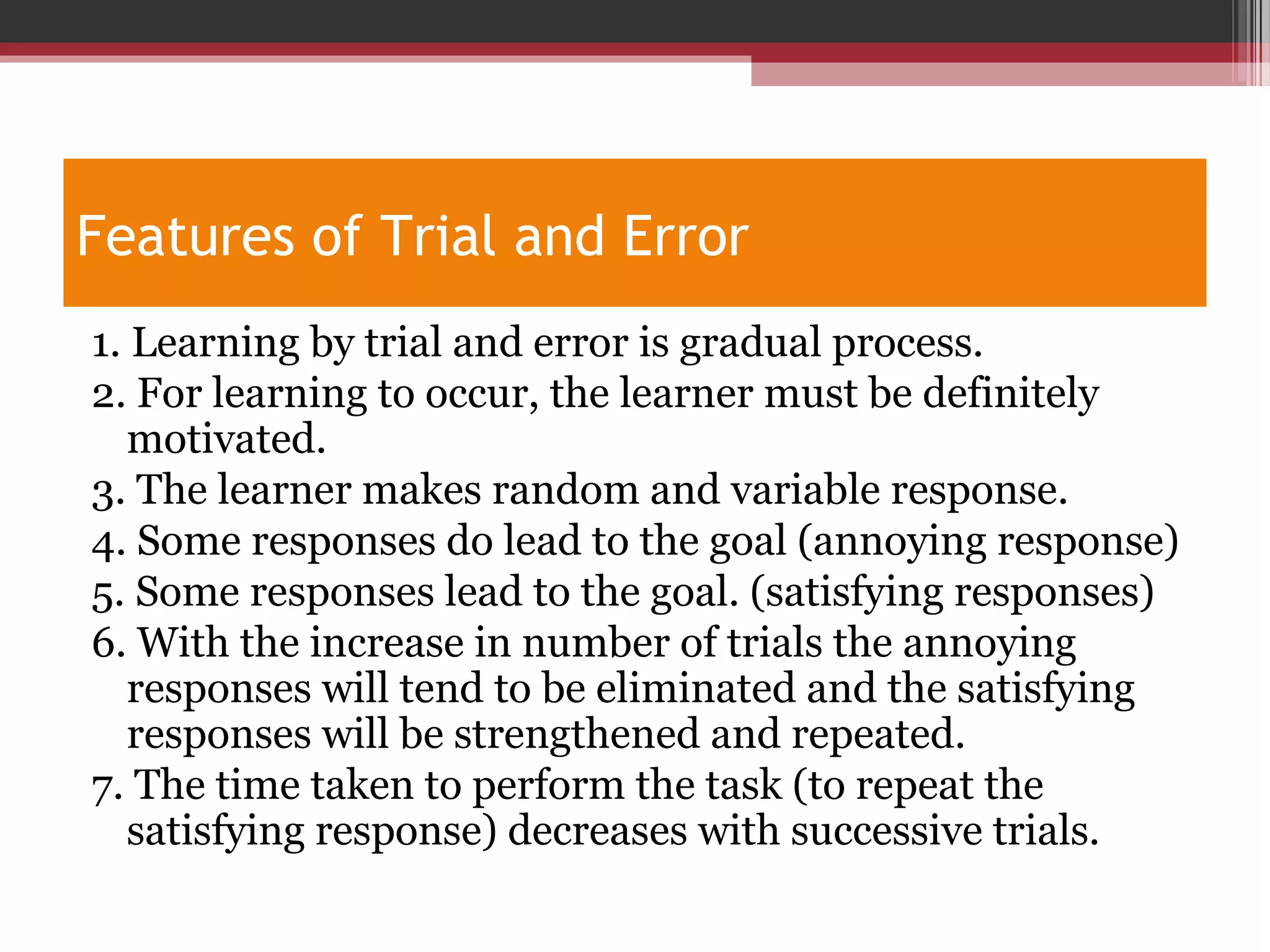 Features of Trial and Error

1. Learning by trial and error is gradual process.
2. For learning to occur, the learner must be definitely motivated.
3. The learner makes random and variable response.
4. Some responses do lead to the goal (annoying response)
5. Some responses lead to the goal. (satisfying responses)
6. With the increase in number of trials the annoying responses will tend to be eliminated and the satisfying responses will be strengthened and repeated.
7. The time taken to perform the task (to repeat the satisfying response) decreases with successive trials.